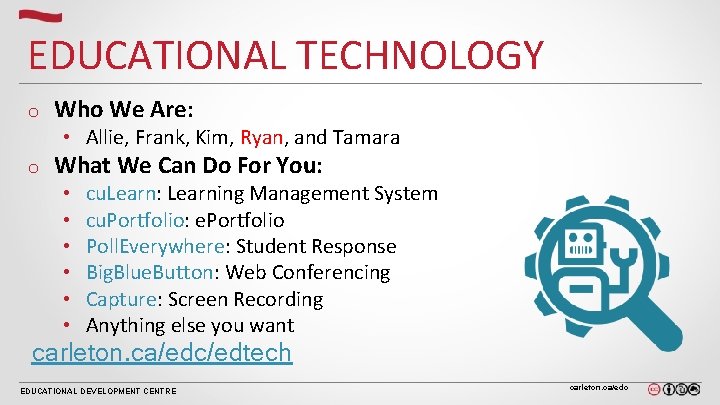 EDUCATIONAL TECHNOLOGY

o Who We Are:
• Allie, Frank, Kim, Ryan, and Tamara

o What We Can Do For You:
• cuLearn: Learning Management System
• cuPortfolio: ePortfolio
• PollEverywhere: Student Response
• BigBlueButton: Web Conferencing
• Capture: Screen Recording
• Anything else you want

carleton.ca/edc/edtech

EDUCATIONAL DEVELOPMENT CENTRE

carleton.ca/edc